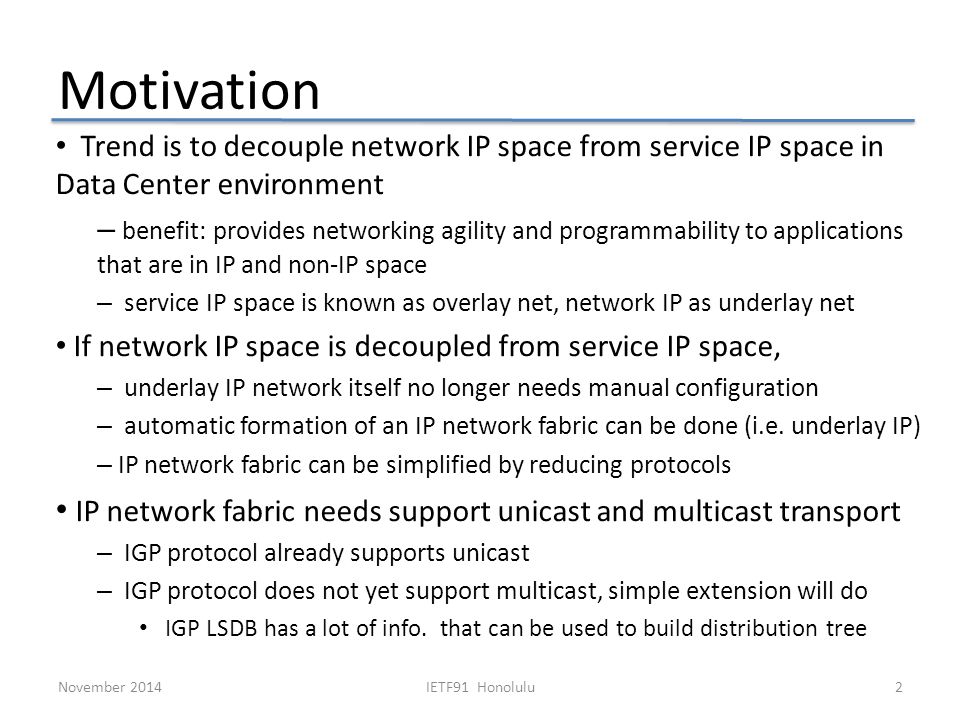 Motivation

• Trend is to decouple network IP space from service IP space in Data Center environment

– benefit: provides networking agility and programmability to applications that are in IP and non-IP space

– service IP space is known as overlay net, network IP as underlay net

• If network IP space is decoupled from service IP space,

– underlay IP network itself no longer needs manual configuration

– automatic formation of an IP network fabric can be done (i.e. underlay IP)

– IP network fabric can be simplified by reducing protocols

• IP network fabric needs support unicast and multicast transport

– IGP protocol already supports unicast

– IGP protocol does not yet support multicast, simple extension will do

• IGP LSDB has a lot of info. that can be used to build distribution tree

November 2014

IETF91 Honolulu

2